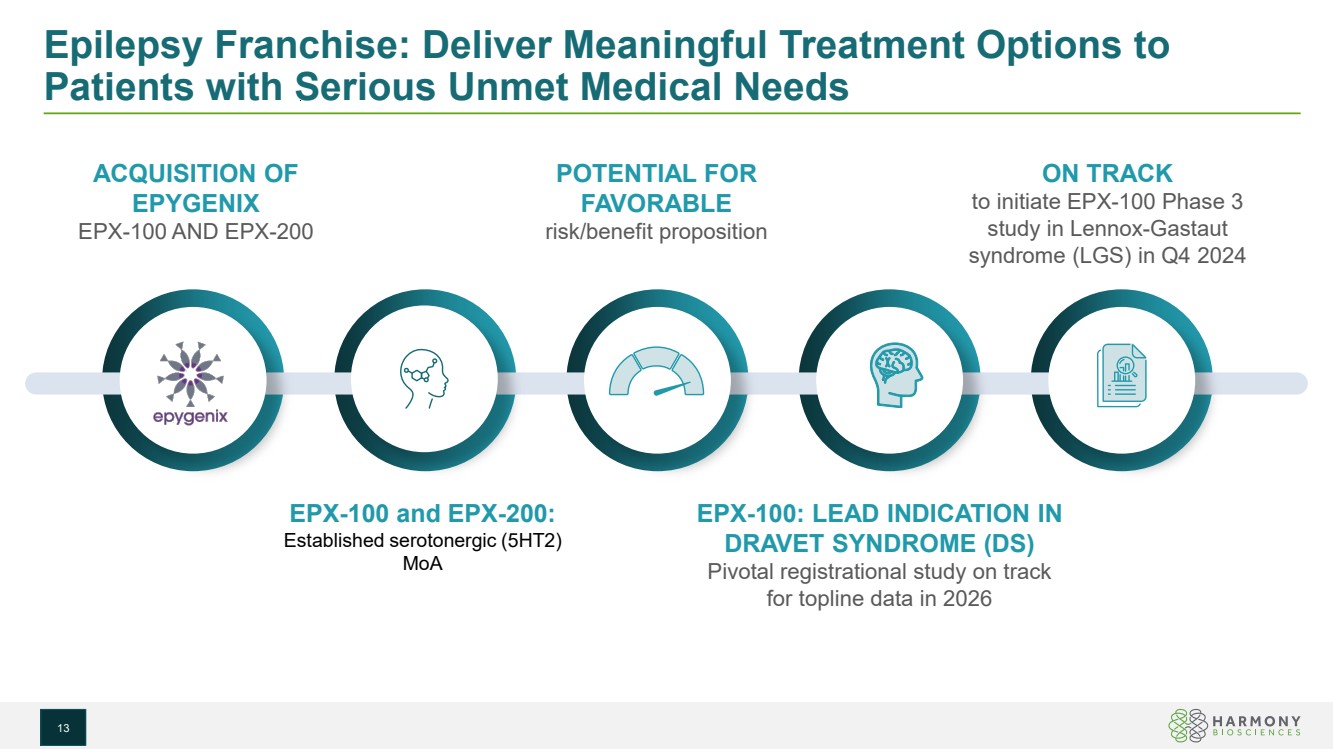 Epilepsy Franchise: Deliver Meaningful Treatment Options to Patients with Serious Unmet Medical Needs

ACQUISITION OF EPYGENIX
EPX-100 AND EPX-200

POTENTIAL FOR FAVORABLE
risk/benefit proposition

ON TRACK
to initiate EPX-100 Phase 3 study in Lennox-Gastaut syndrome (LGS) in Q4 2024

epygenix

EPX-100 and EPX-200:
Established serotonergic (5HT2) MoA

EPX-100: LEAD INDICATION IN DRAVET SYNDROME (DS)
Pivotal registrational study on track for topline data in 2026

13

HARMONY BIOSCIENCES